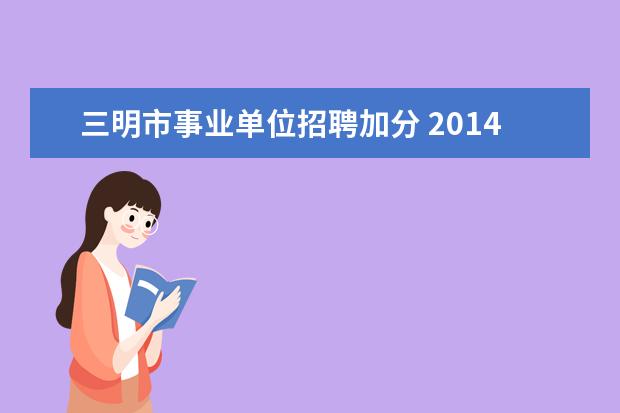 三明市事业单位招聘加分 2014